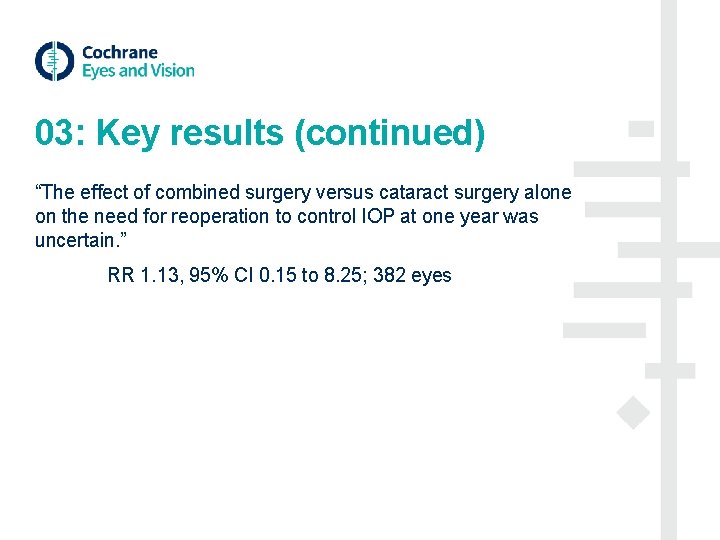 Cochrane
Eyes and Vision

03: Key results (continued)

“The effect of combined surgery versus cataract surgery alone on the need for reoperation to control IOP at one year was uncertain.”

RR 1.13, 95% CI 0.15 to 8.25; 382 eyes